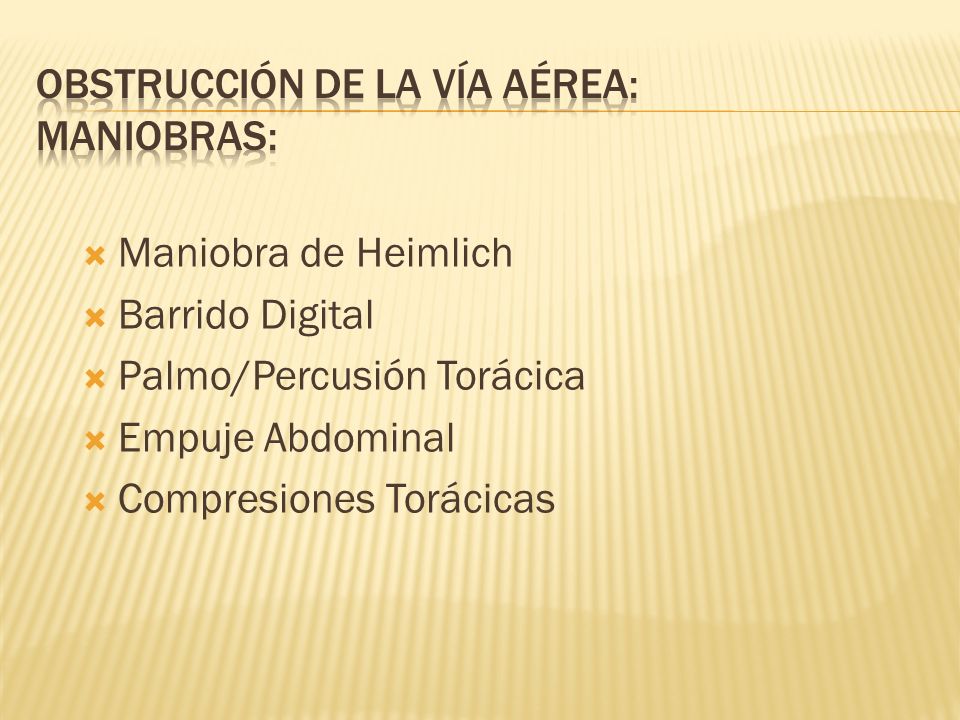 OBSTRUCCIÓN DE LA VÍA AÉREA: MANIOBRAS:

Maniobra de Heimlich
Barrido Digital
Palmo/Percusión Torácica
Empuje Abdominal
Compresiones Torácicas